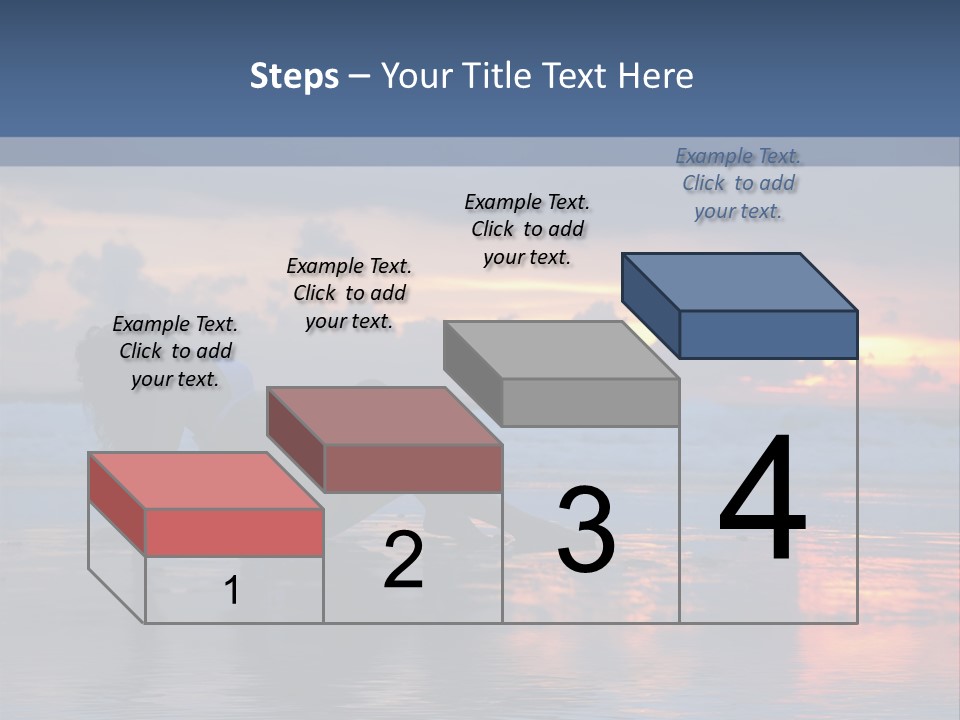 Steps – Your Title Text Here

Example Text. Click to add your text.

Example Text. Click to add your text.

Example Text. Click to add your text.

Example Text. Click to add your text.

1

2

3

4